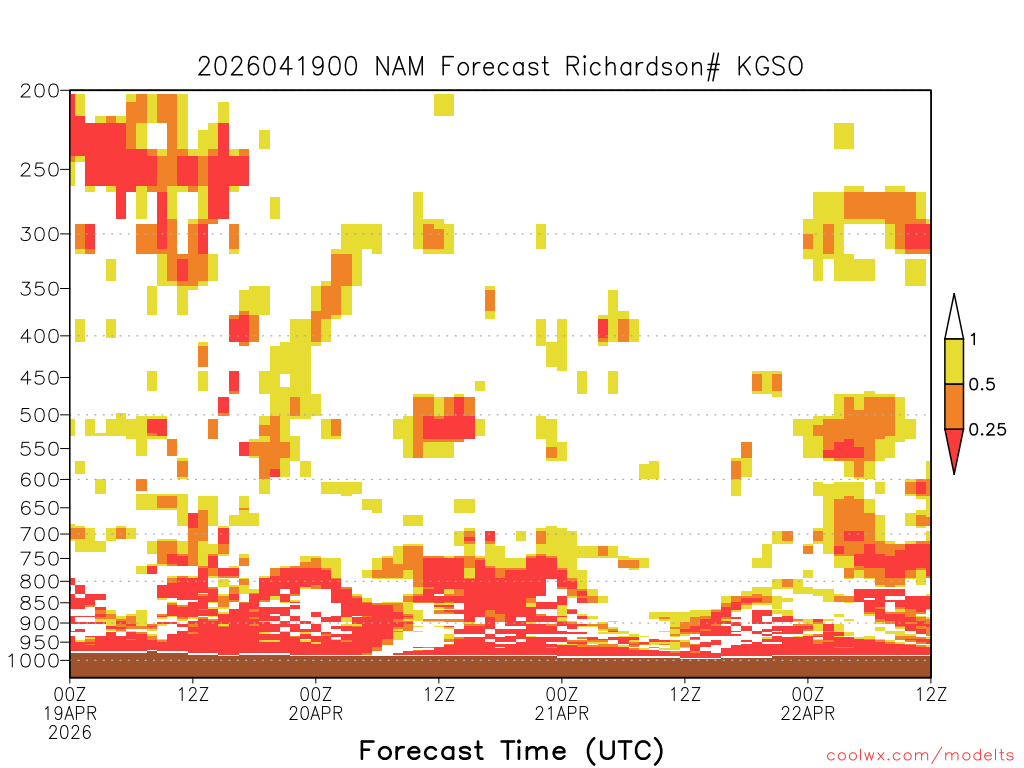 2026041900 NAM Forecast Richardson# KGSO

200
250
300
350
400
450
500
550
600
650
700
750
800
850
900
950
1000

1
0.5
0.25

00Z 19APR 2026
12Z
00Z 20APR
12Z
00Z 21APR
12Z
00Z 22APR
12Z

Forecast Time (UTC)

coolwx.com/modelts